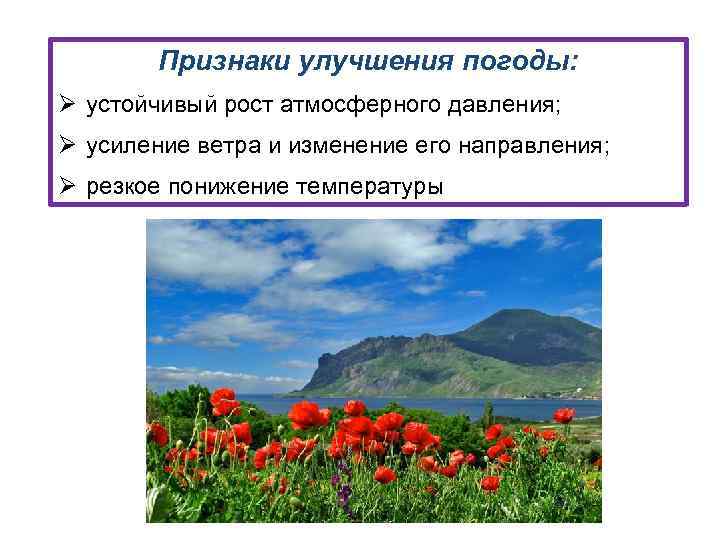 Признаки улучшения погоды:

➢ устойчивый рост атмосферного давления;

➢ усиление ветра и изменение его направления;

➢ резкое понижение температуры